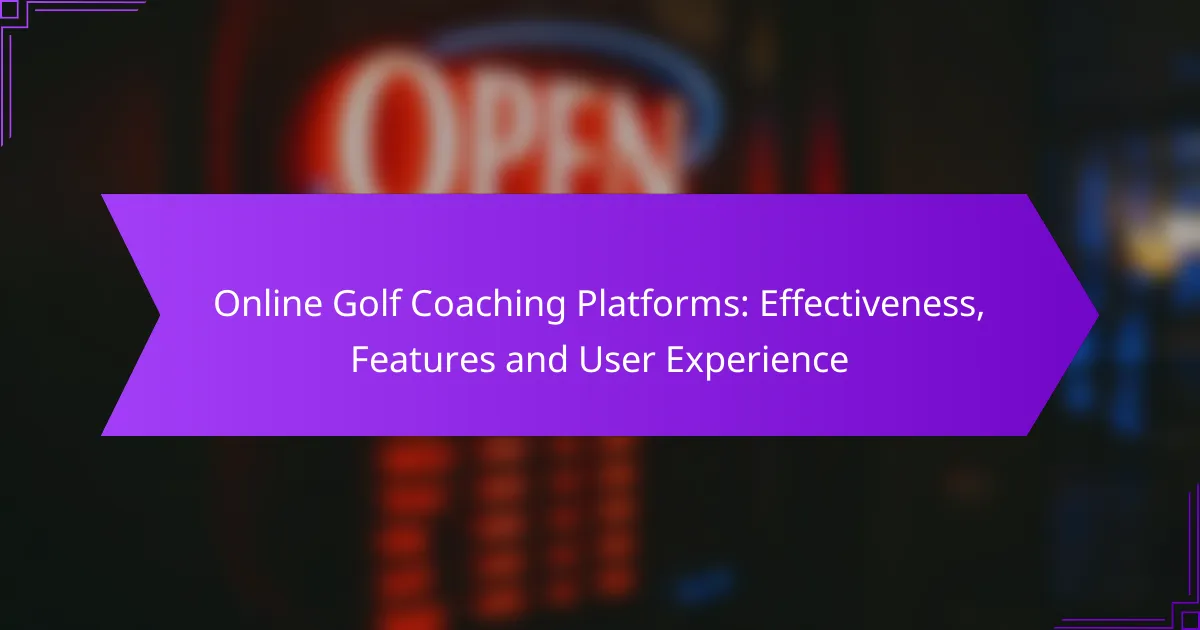 OPEN

Online Golf Coaching Platforms: Effectiveness, Features and User Experience